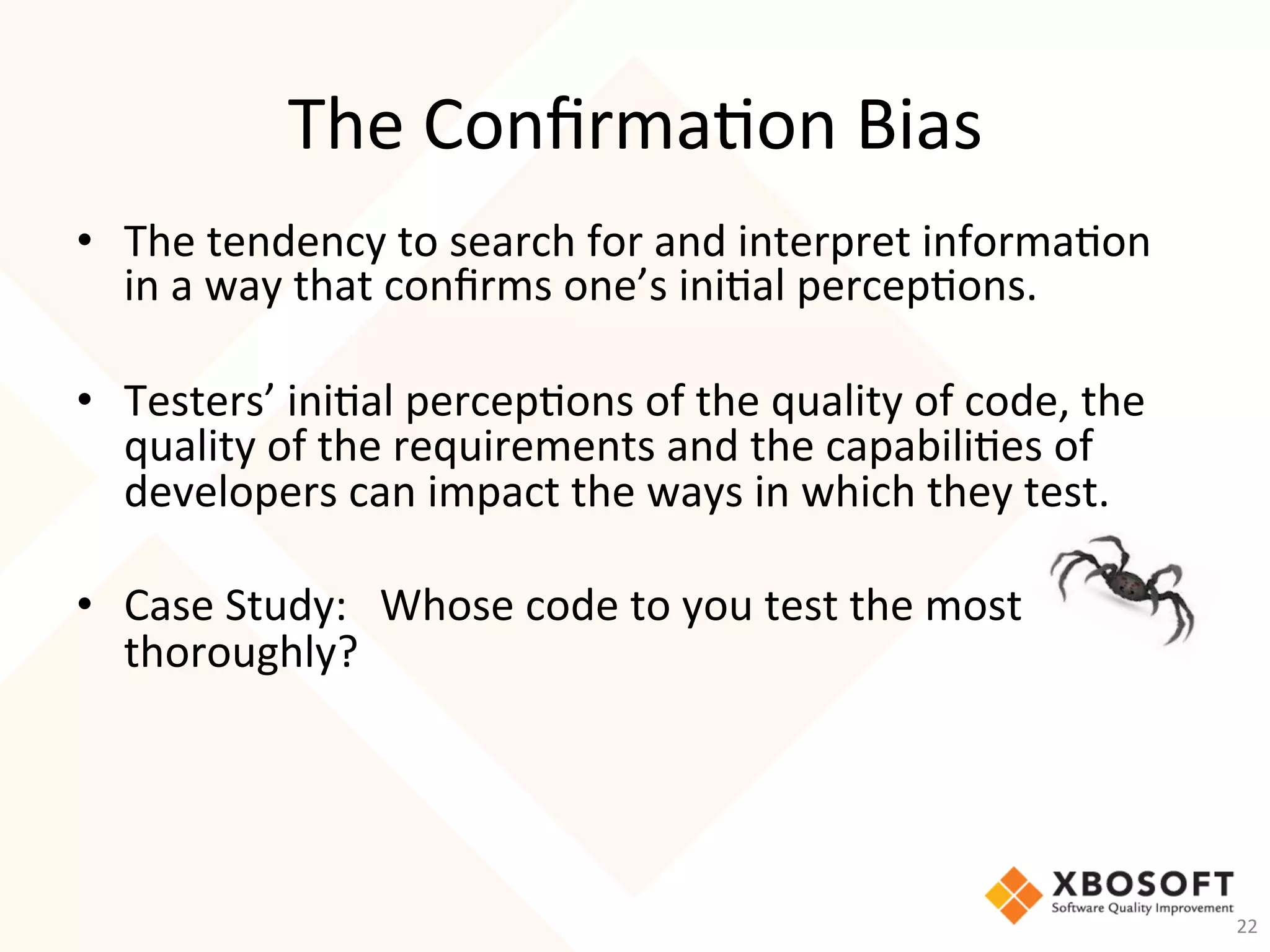 The Confirmation Bias

• The tendency to search for and interpret information in a way that confirms one's initial perceptions.

• Testers' initial perceptions of the quality of code, the quality of the requirements and the capabilities of developers can impact the ways in which they test.

• Case Study: Whose code to you test the most thoroughly?

XBOSOFT
Software Quality Improvement

22